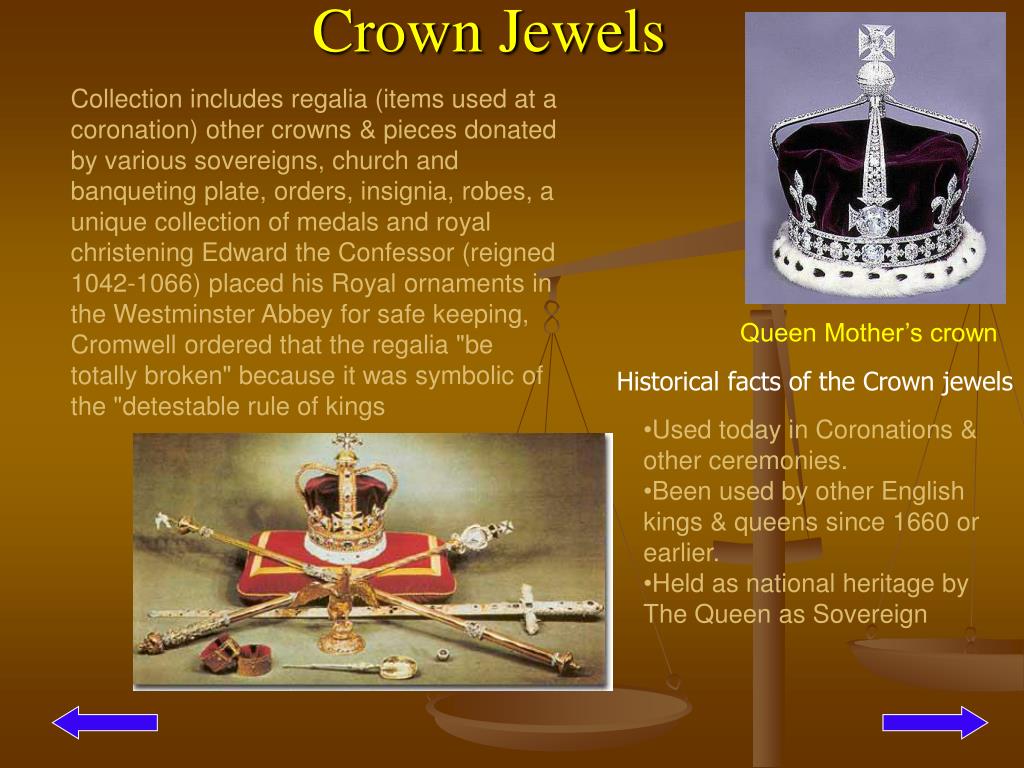 Crown Jewels

Collection includes regalia (items used at a coronation) other crowns & pieces donated by various sovereigns, church and banqueting plate, orders, insignia, robes, a unique collection of medals and royal christening Edward the Confessor (reigned 1042-1066) placed his Royal ornaments in the Westminster Abbey for safe keeping, Cromwell ordered that the regalia "be totally broken" because it was symbolic of the "detestable rule of kings

Queen Mother's crown

Historical facts of the Crown jewels

•Used today in Coronations & other ceremonies.
•Been used by other English kings & queens since 1660 or earlier.
•Held as national heritage by The Queen as Sovereign